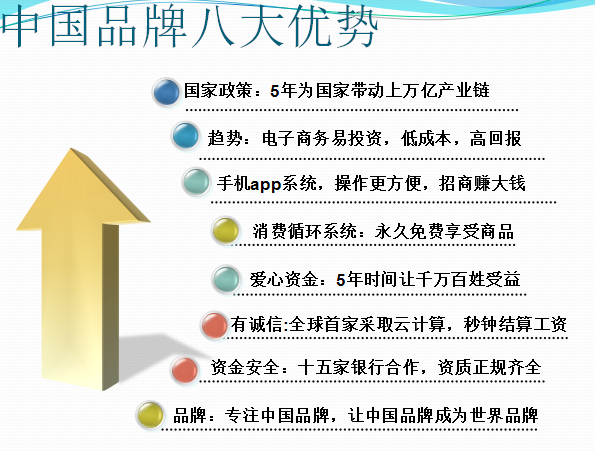 中国品牌八大优势

国家政策：5年为国家带动上万亿产业链

趋势：电子商务易投资，低成本，高回报

手机app系统，操作更方便，招商赚大钱

消费循环系统：永久免费享受商品

爱心资金：5年时间让千万百姓受益

有诚信:全球首家采取云计算，秒钟结算工资

资金安全：十五家银行合作，资质正规齐全

品牌：专注中国品牌，让中国品牌成为世界品牌